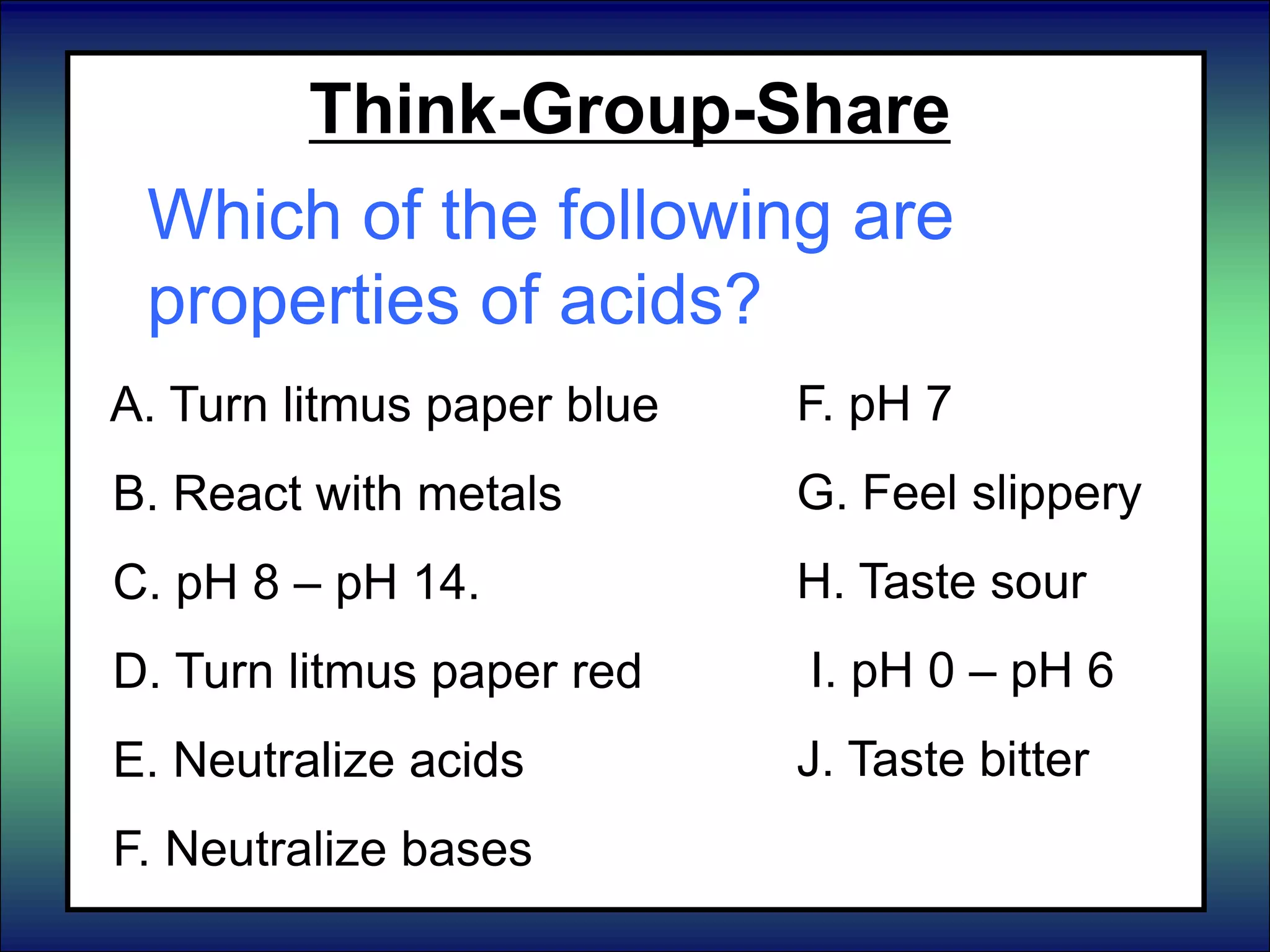 Think-Group-Share

Which of the following are properties of acids?

A. Turn litmus paper blue

B. React with metals

C. pH 8 – pH 14.

D. Turn litmus paper red

E. Neutralize acids

F. Neutralize bases

F. pH 7

G. Feel slippery

H. Taste sour

I. pH 0 – pH 6

J. Taste bitter